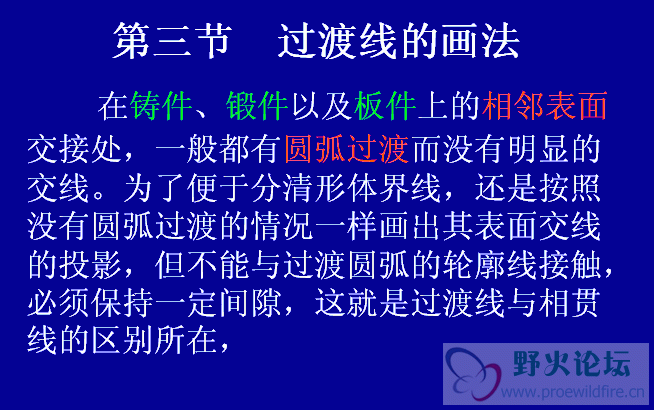 第三节　过渡线的画法

在铸件、锻件以及板件上的相邻表面交接处，一般都有圆弧过渡而没有明显的交线。为了便于分清形体界线，还是按照没有圆弧过渡的情况一样画出其表面交线的投影，但不能与过渡圆弧的轮廓线接触，必须保持一定间隙，这就是过渡线与相贯线的区别所在，

野火论坛
www.proewildfire.cn